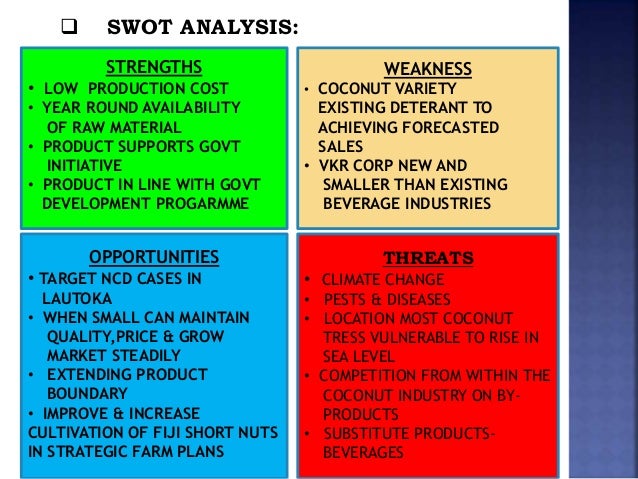 ❑ SWOT ANALYSIS:

STRENGTHS
• LOW PRODUCTION COST
• YEAR ROUND AVAILABILITY OF RAW MATERIAL
• PRODUCT SUPPORTS GOVT INITIATIVE
• PRODUCT IN LINE WITH GOVT DEVELOPMENT PROGARMME

WEAKNESS
• COCONUT VARIETY EXISTING DETERANT TO ACHIEVING FORECASTED SALES
• VKR CORP NEW AND SMALLER THAN EXISTING BEVERAGE INDUSTRIES

OPPORTUNITIES
• TARGET NCD CASES IN LAUTOKA
• WHEN SMALL CAN MAINTAIN QUALITY,PRICE & GROW MARKET STEADILY
• EXTENDING PRODUCT BOUNDARY
• IMPROVE & INCREASE CULTIVATION OF FIJI SHORT NUTS IN STRATEGIC FARM PLANS

THREATS
• CLIMATE CHANGE
• PESTS & DISEASES
• LOCATION MOST COCONUT TRESS VULNERABLE TO RISE IN SEA LEVEL
• COMPETITION FROM WITHIN THE COCONUT INDUSTRY ON BY-PRODUCTS
• SUBSTITUTE PRODUCTS-BEVERAGES